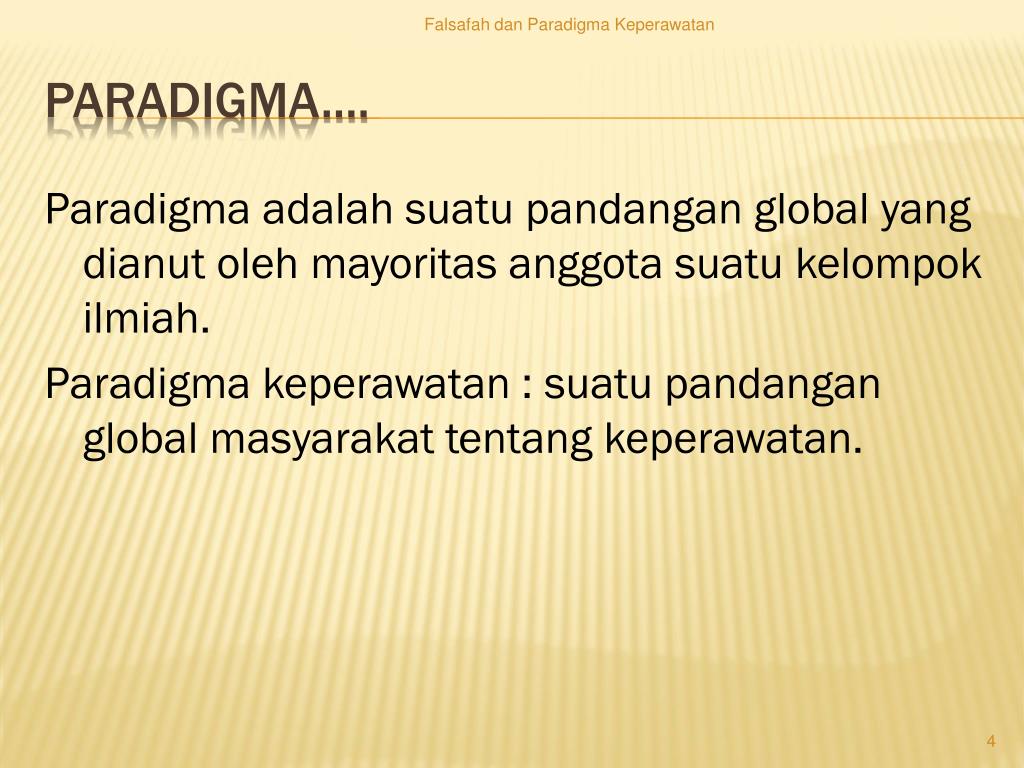 Falsafah dan Paradigma Keperawatan

PARADIGMA….

Paradigma adalah suatu pandangan global yang dianut oleh mayoritas anggota suatu kelompok ilmiah.

Paradigma keperawatan : suatu pandangan global masyarakat tentang keperawatan.

4